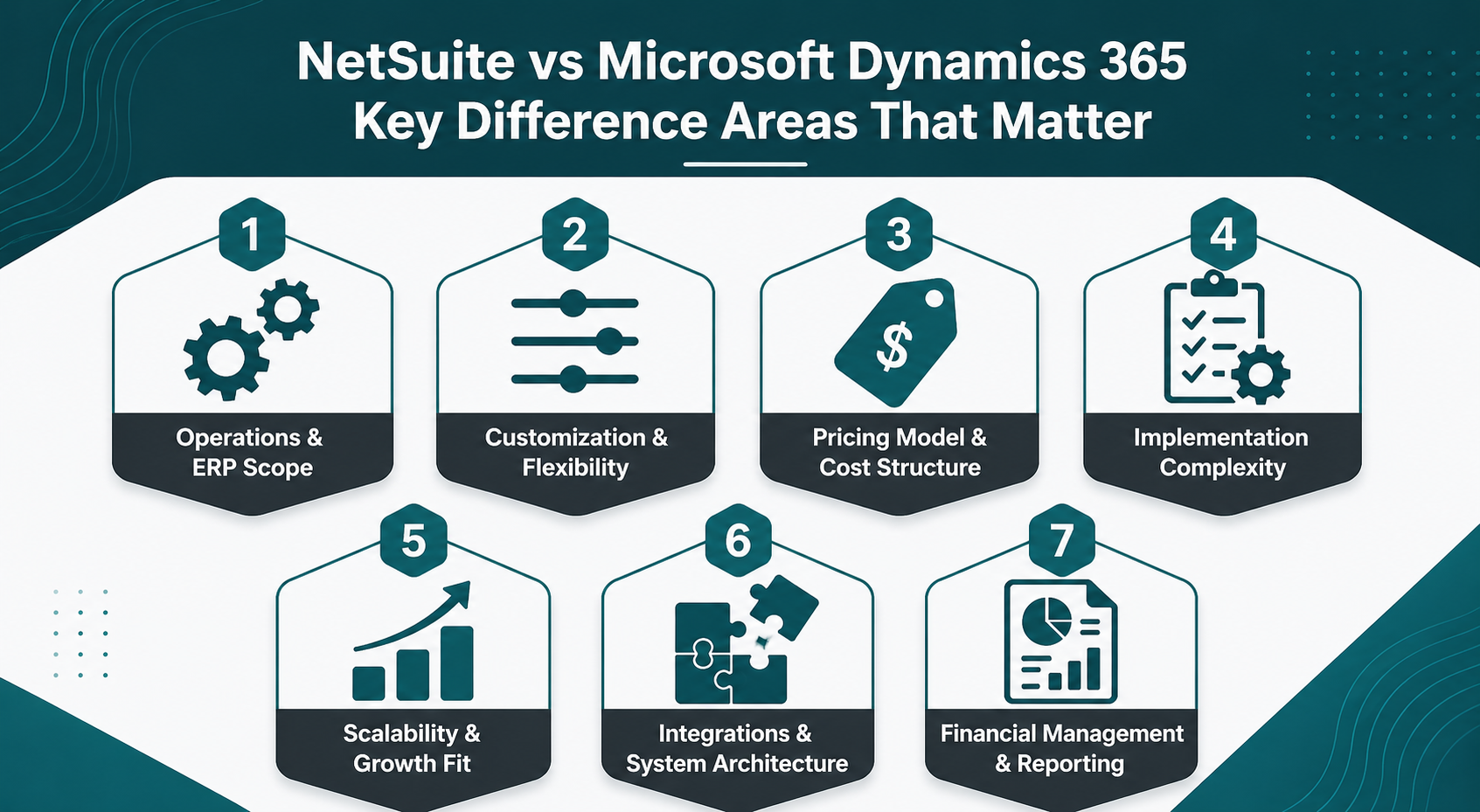 NetSuite vs Microsoft Dynamics 365
Key Difference Areas That Matter

1
Operations & ERP Scope

2
Customization & Flexibility

3
$
Pricing Model & Cost Structure

4
Implementation Complexity

5
Scalability & Growth Fit

6
Integrations & System Architecture

7
Financial Management & Reporting